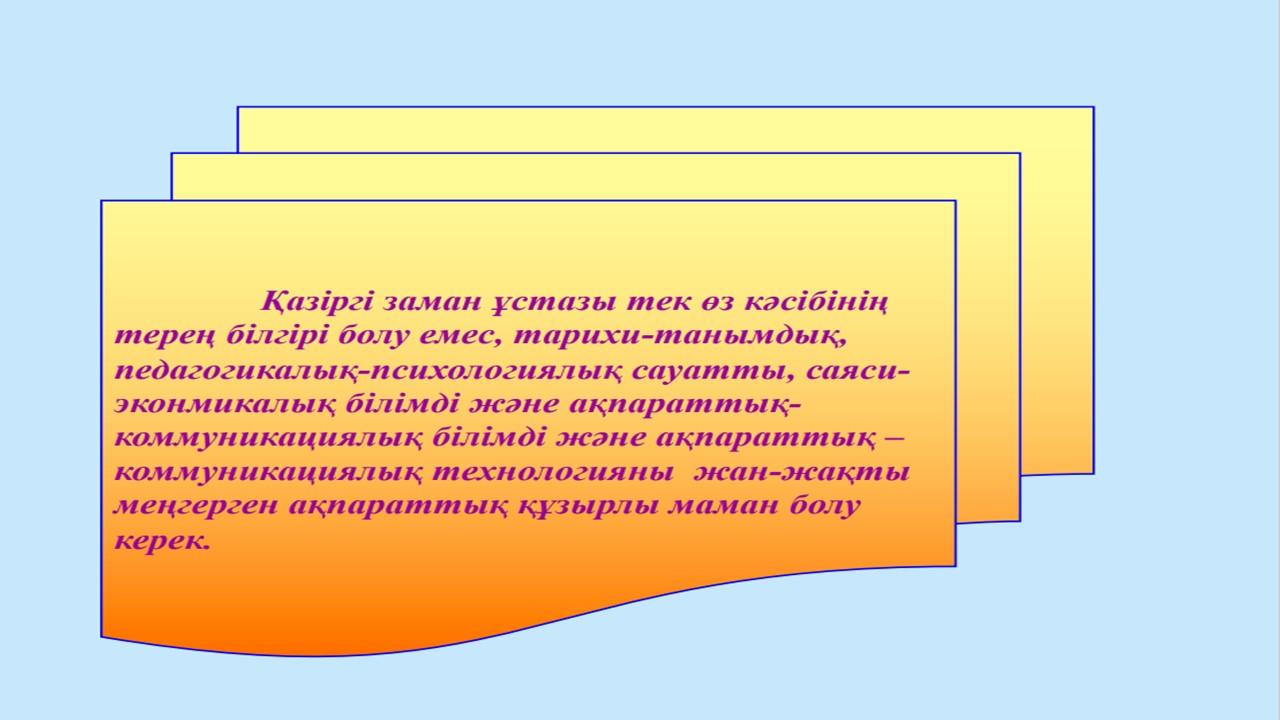 Қазіргі заман ұстазы тек өз кәсібінің терең білгірі болу емес, тарихи-танымдық, педагогикалық-психологиялық сауатты, саяси-эконмикалық білімді және ақпараттық-коммуникациялық білімді және ақпараттық – коммуникациялық технологияны жан-жақты меңгерген ақпараттық құзырлы маман болу керек.